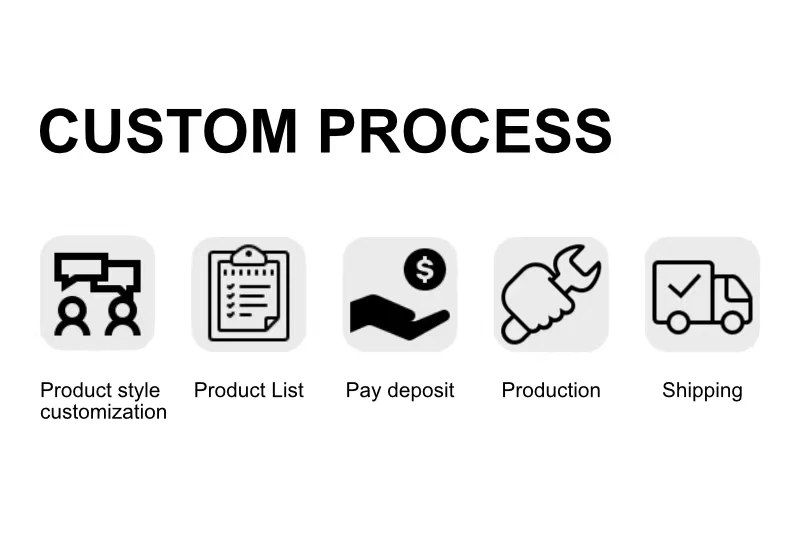 CUSTOM PROCESS

$

Product style customization

Product List

Pay deposit

Production

Shipping